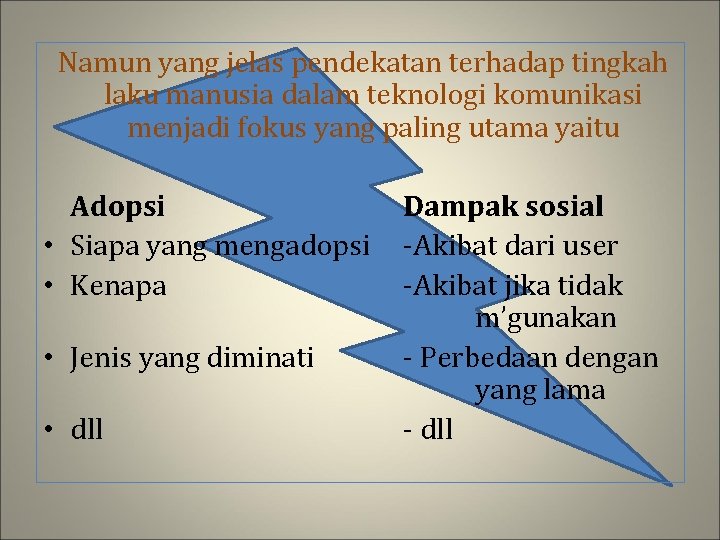 Namun yang jelas pendekatan terhadap tingkah laku manusia dalam teknologi komunikasi menjadi fokus yang paling utama yaitu

Adopsi
• Siapa yang mengadopsi
• Kenapa
• Jenis yang diminati
• dll

Dampak sosial
-Akibat dari user
-Akibat jika tidak m'gunakan
- Perbedaan dengan yang lama
- dll